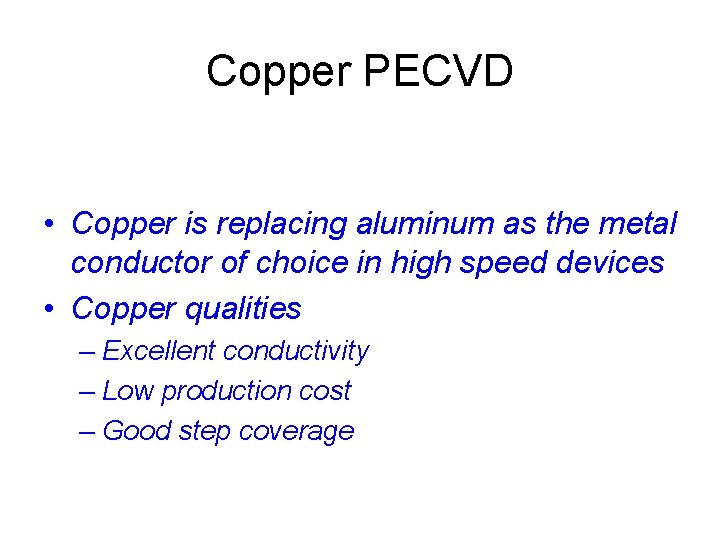 Copper PECVD

• Copper is replacing aluminum as the metal conductor of choice in high speed devices

• Copper qualities

– Excellent conductivity

– Low production cost

– Good step coverage